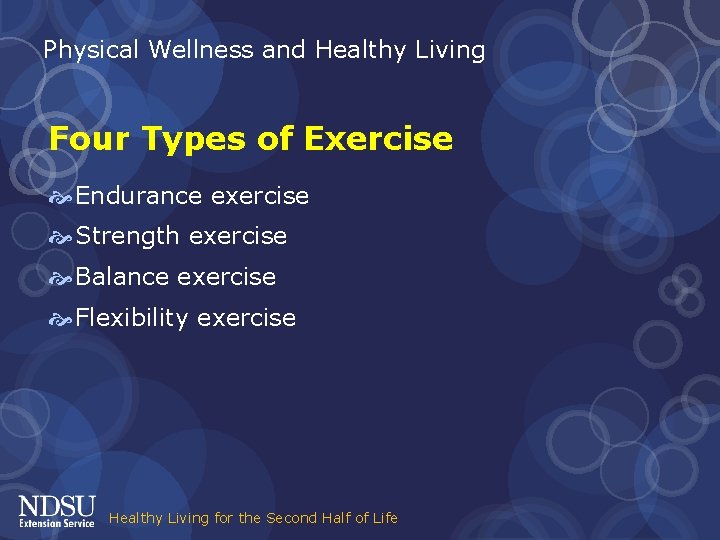 Physical Wellness and Healthy Living

Four Types of Exercise

Endurance exercise
Strength exercise
Balance exercise
Flexibility exercise

NDSU
Extension Service

Healthy Living for the Second Half of Life